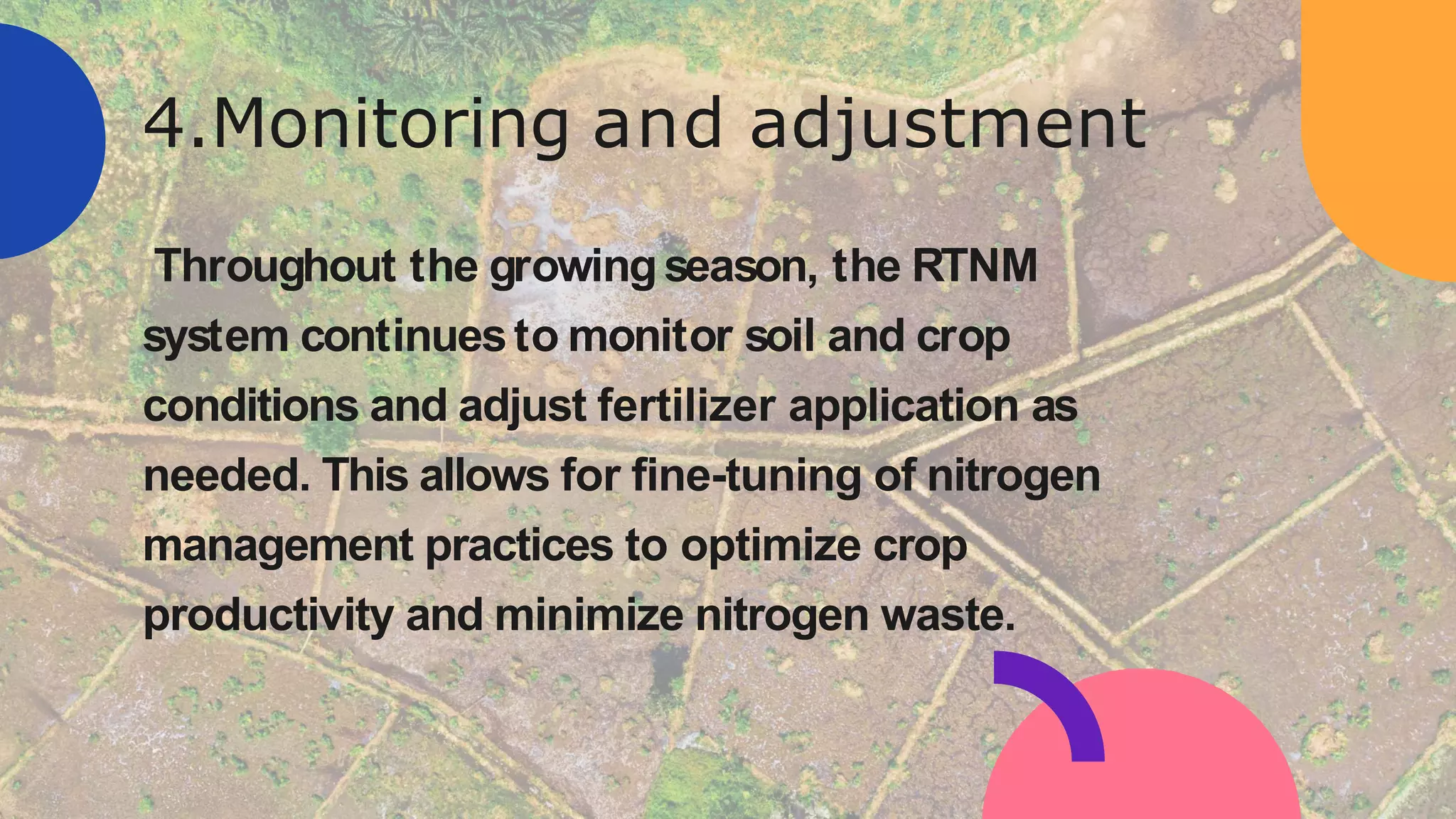 4.Monitoring and adjustment

Throughout the growing season, the RTNM system continues to monitor soil and crop conditions and adjust fertilizer application as needed. This allows for fine-tuning of nitrogen management practices to optimize crop productivity and minimize nitrogen waste.